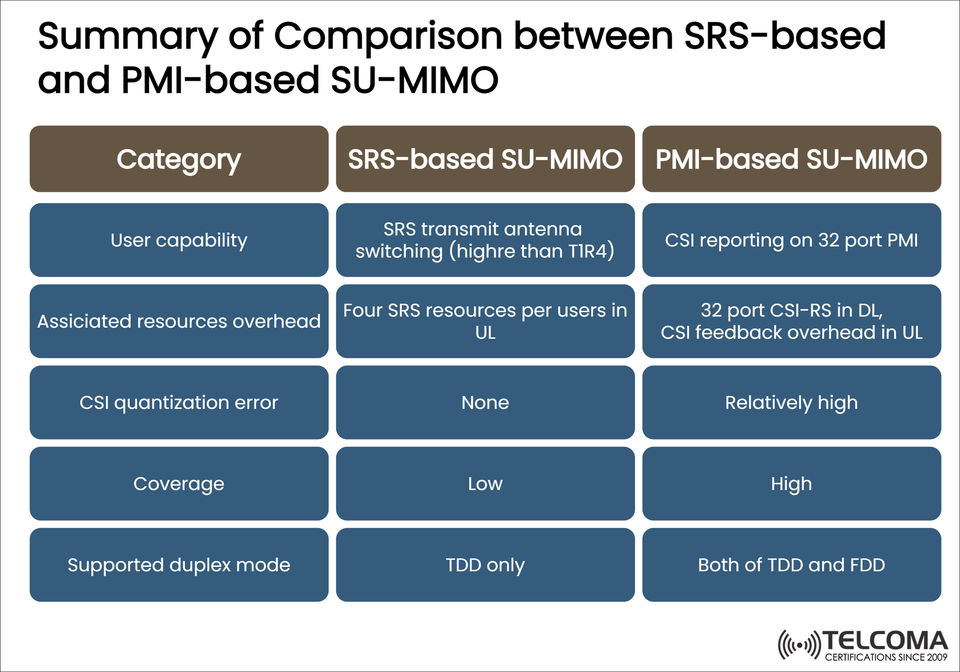 Summary of Comparison between SRS-based and PMI-based SU-MIMO

| Category | SRS-based SU-MIMO | PMI-based SU-MIMO |
|---|---|---|
| User capability | SRS transmit antenna switching (highre than T1R4) | CSI reporting on 32 port PMI |
| Assiciated resources overhead | Four SRS resources per users in UL | 32 port CSI-RS in DL, CSI feedback overhead in UL |
| CSI quantization error | None | Relatively high |
| Coverage | Low | High |
| Supported duplex mode | TDD only | Both of TDD and FDD |

TELCOMA
CERTIFICATIONS SINCE 2009